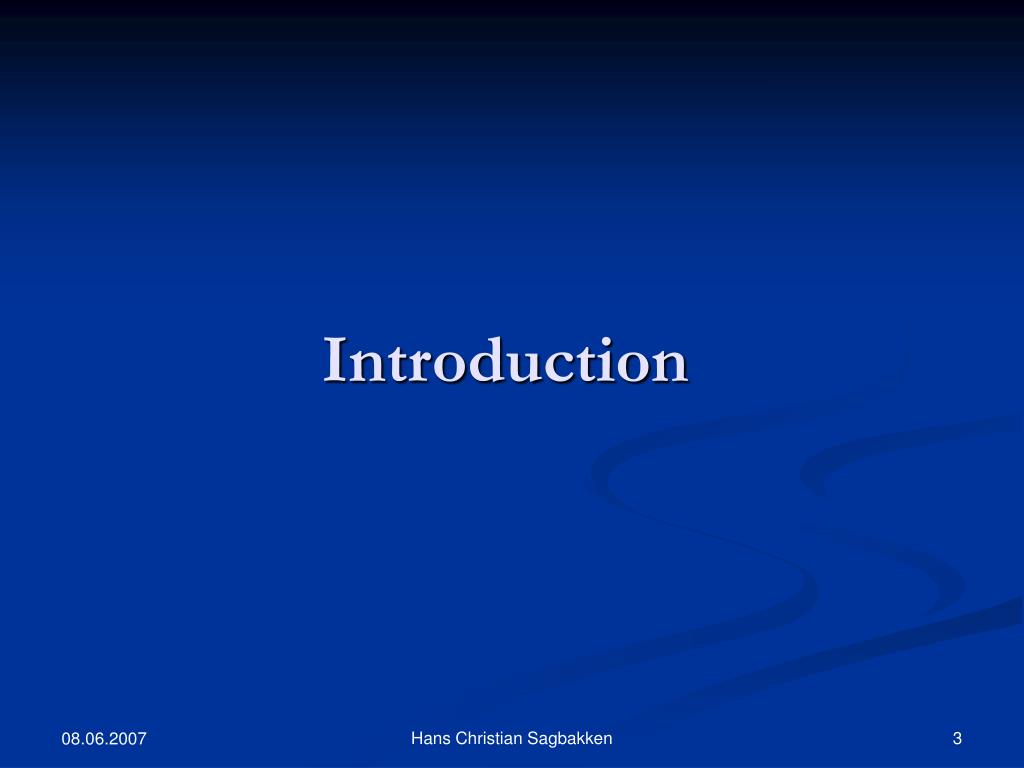 Introduction

08.06.2007

Hans Christian Sagbakken

3